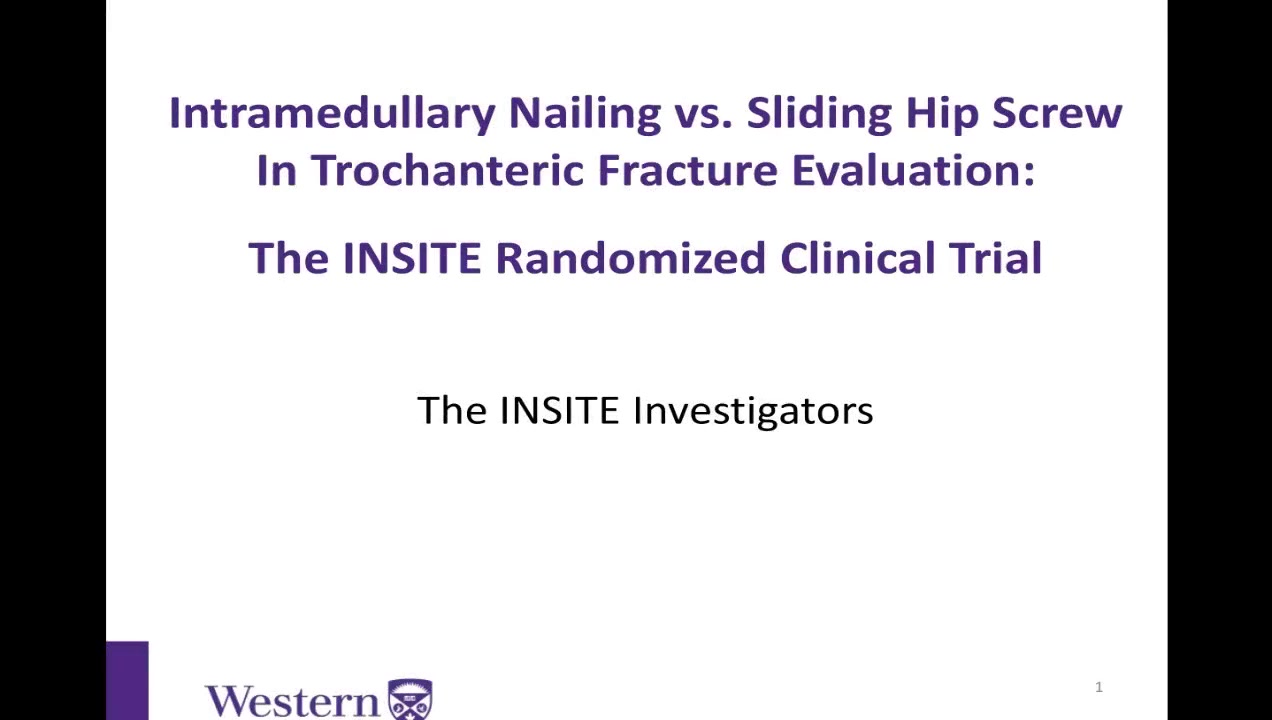 Intramedullary Nailing vs. Sliding Hip Screw In Trochanteric Fracture Evaluation:

The INSITE Randomized Clinical Trial

The INSITE Investigators

Western

1